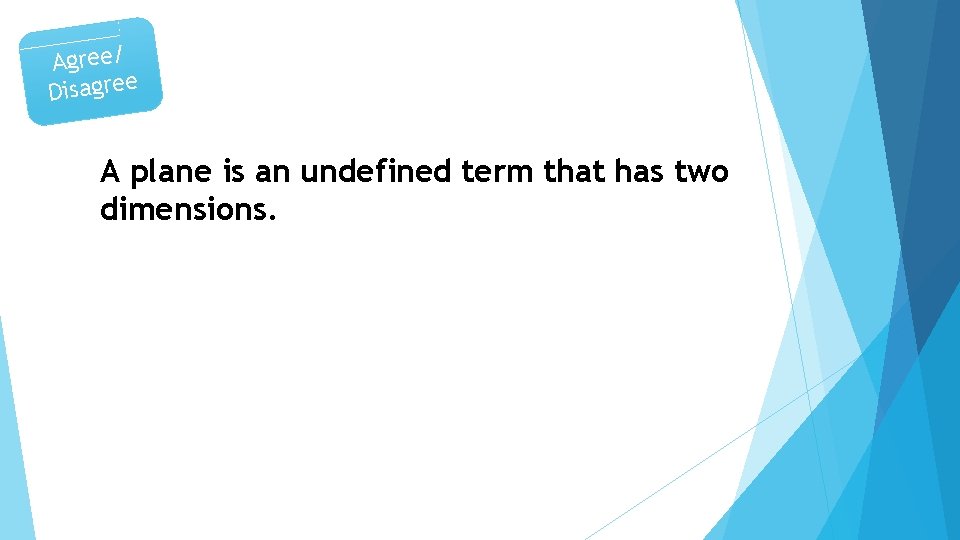 Agree/
Disagree

A plane is an undefined term that has two dimensions.